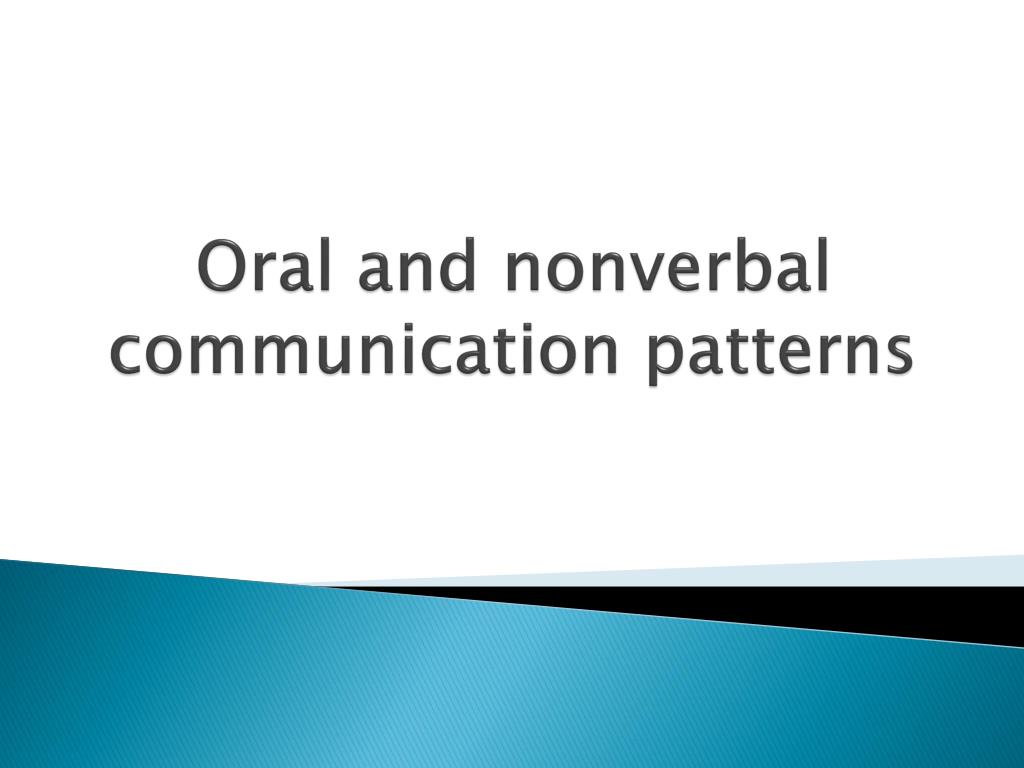 Oral and nonverbal communication patterns